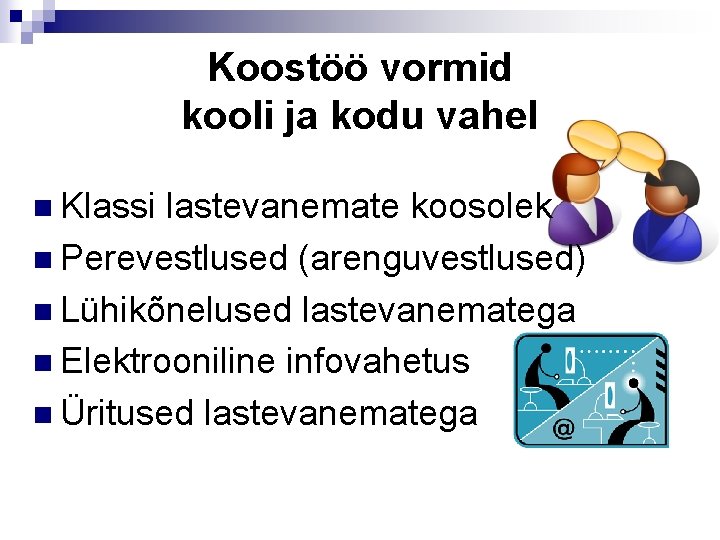 Koostöö vormid
kooli ja kodu vahel

Klassi lastevanemate koosolek
Perevestlused (arenguvestlused)
Lühikõnelused lastevanematega
Elektrooniline infovahetus
Üritused lastevanematega

@